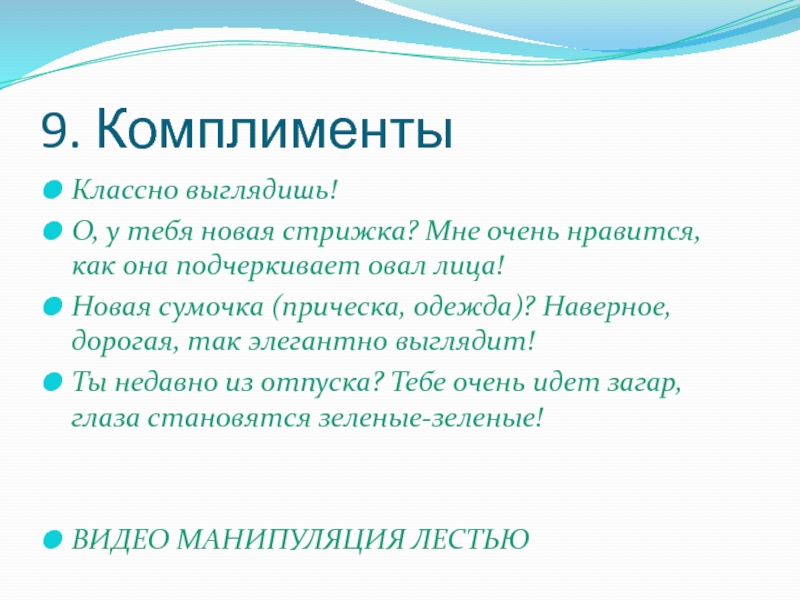 9. Комплименты

Классно выглядишь!

О, у тебя новая стрижка? Мне очень нравится, как она подчеркивает овал лица!

Новая сумочка (прическа, одежда)? Наверное, дорогая, так элегантно выглядит!

Ты недавно из отпуска? Тебе очень идет загар, глаза становятся зеленые-зеленые!

ВИДЕО МАНИПУЛЯЦИЯ ЛЕСТЬЮ